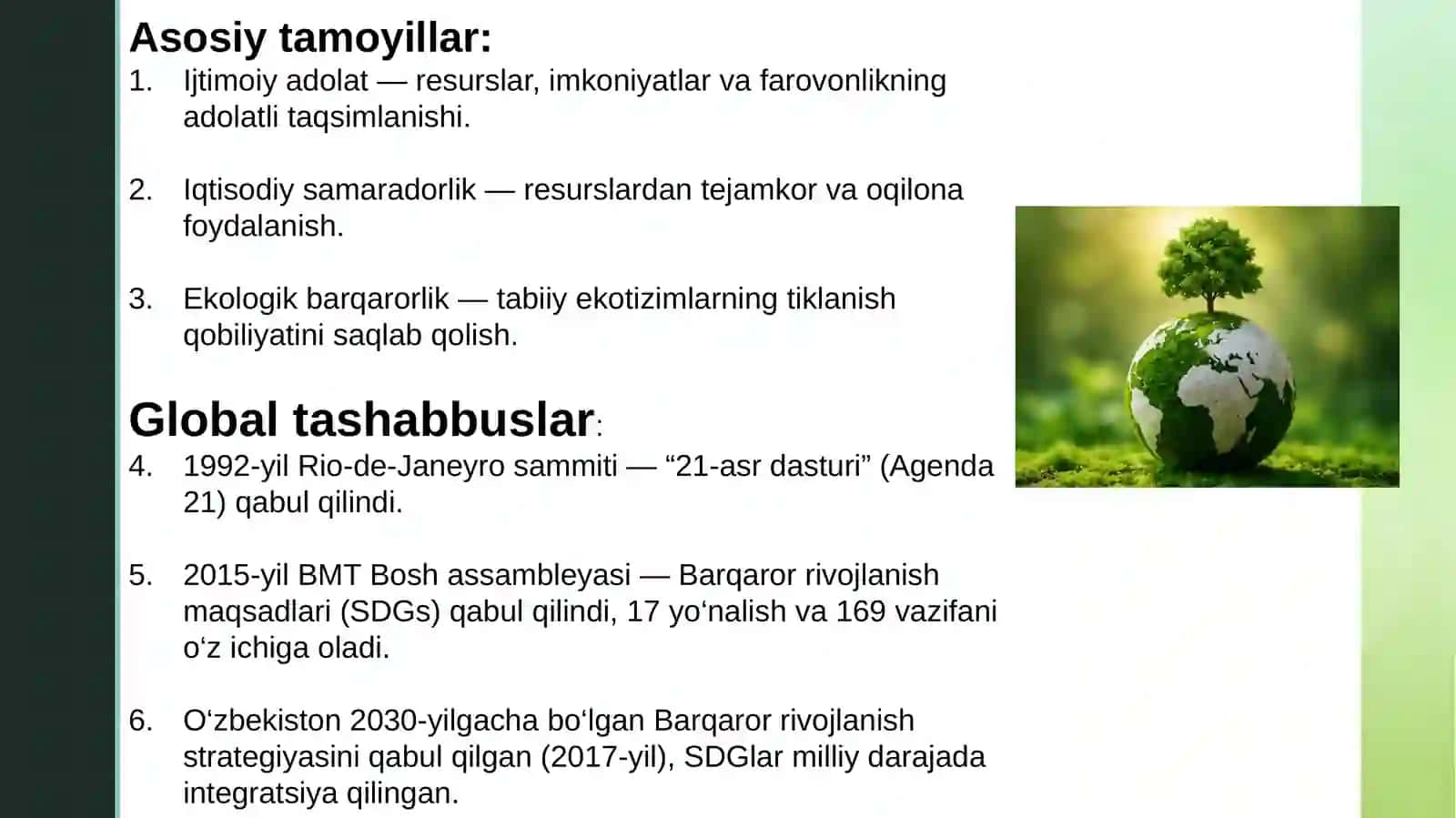 Asosiy tamoyillar:

1. Ijtimoiy adolat — resurslar, imkoniyatlar va farovonlikning adolatli taqsimlanishi.

2. Iqtisodiy samaradorlik — resurslardan tejamkor va oqilona foydalanish.

3. Ekologik barqarorlik — tabiiy ekotizimlarning tiklanish qobiliyatini saqlab qolish.

Global tashabbuslar:

4. 1992-yil Rio-de-Janeyro sammiti — “21-asr dasturi” (Agenda 21) qabul qilindi.

5. 2015-yil BMT Bosh assambleyasi — Barqaror rivojlanish maqsadlari (SDGs) qabul qilindi, 17 yo‘nalish va 169 vazifani o‘z ichiga oladi.

6. O‘zbekiston 2030-yilgacha bo‘lgan Barqaror rivojlanish strategiyasini qabul qilgan (2017-yil), SDGlar milliy darajada integratsiya qilingan.